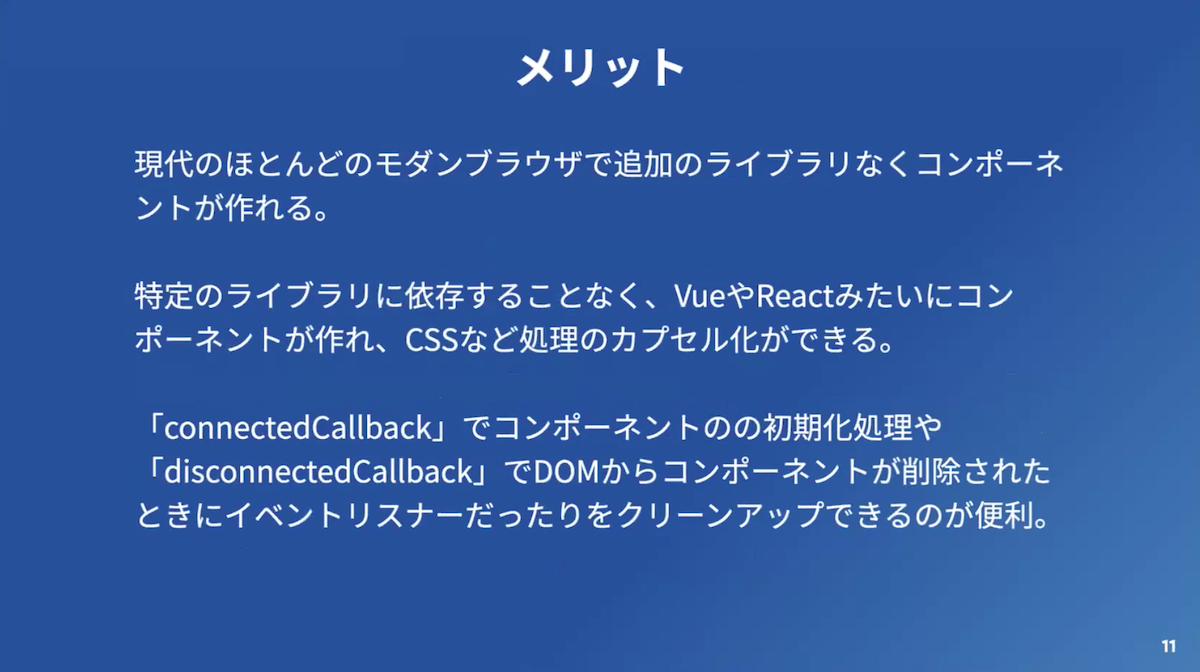 メリット

現代のほとんどのモダンブラウザで追加のライブラリなくコンポーネントが作れる。

特定のライブラリに依存することなく、VueやReactみたいにコンポーネントが作れ、CSSなど処理のカプセル化ができる。

「connectedCallback」でコンポーネントのの初期化処理や「disconnectedCallback」でDOMからコンポーネントが削除されたときにイベントリスナーだったりをクリーンアップできるのが便利。

11